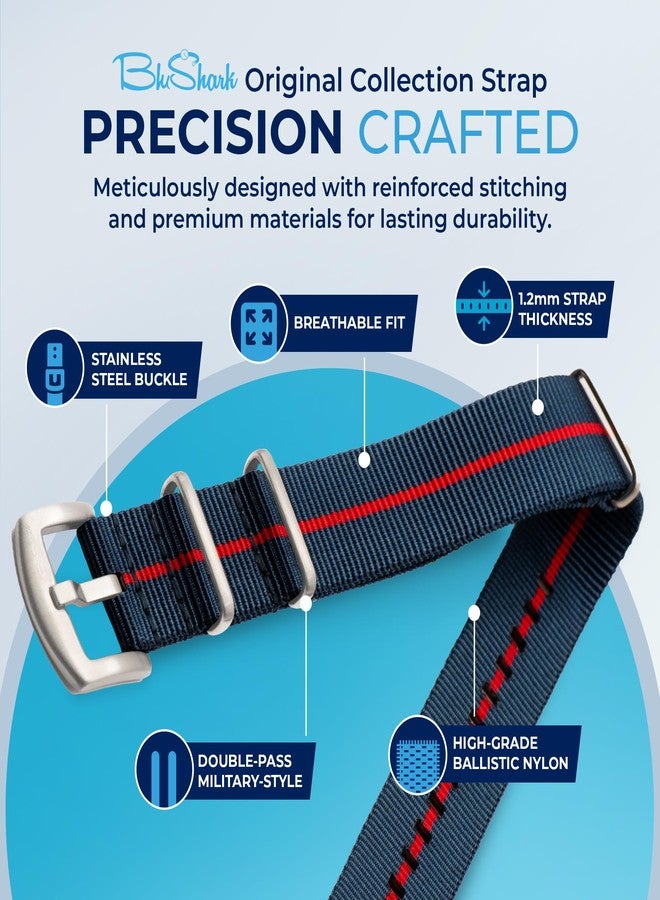 BluShark Original Collection Strap
PRECISION CRAFTED
Meticulously designed with reinforced stitching and premium materials for lasting durability.

STAINLESS STEEL BUCKLE

BREATHABLE FIT

1.2mm STRAP THICKNESS

DOUBLE-PASS MILITARY-STYLE

HIGH-GRADE BALLISTIC NYLON